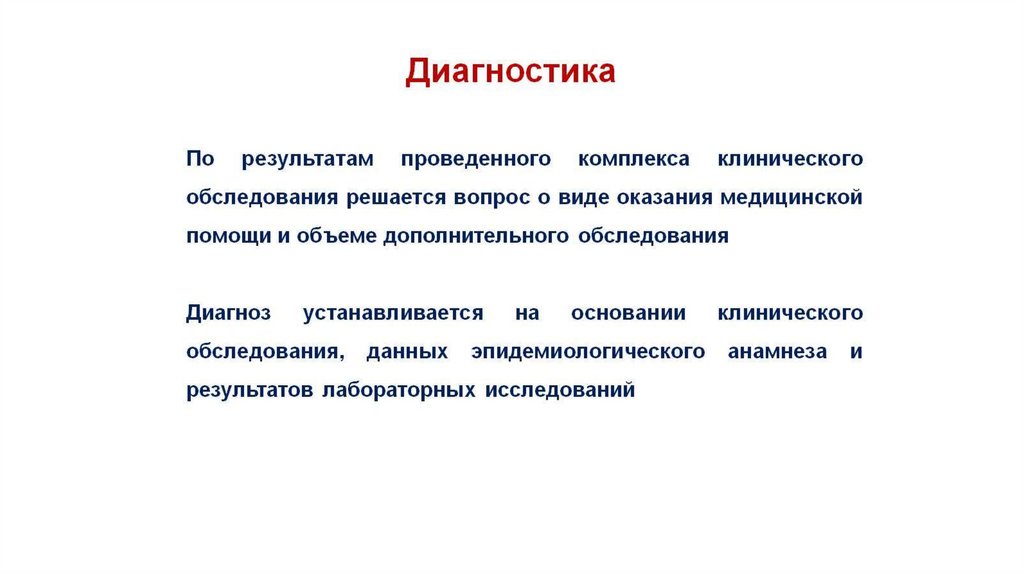 Диагностика

По результатам проведенного комплекса клинического обследования решается вопрос о виде оказания медицинской помощи и объеме дополнительного обследования

Диагноз устанавливается на основании клинического обследования, данных эпидемиологического анамнеза и результатов лабораторных исследований